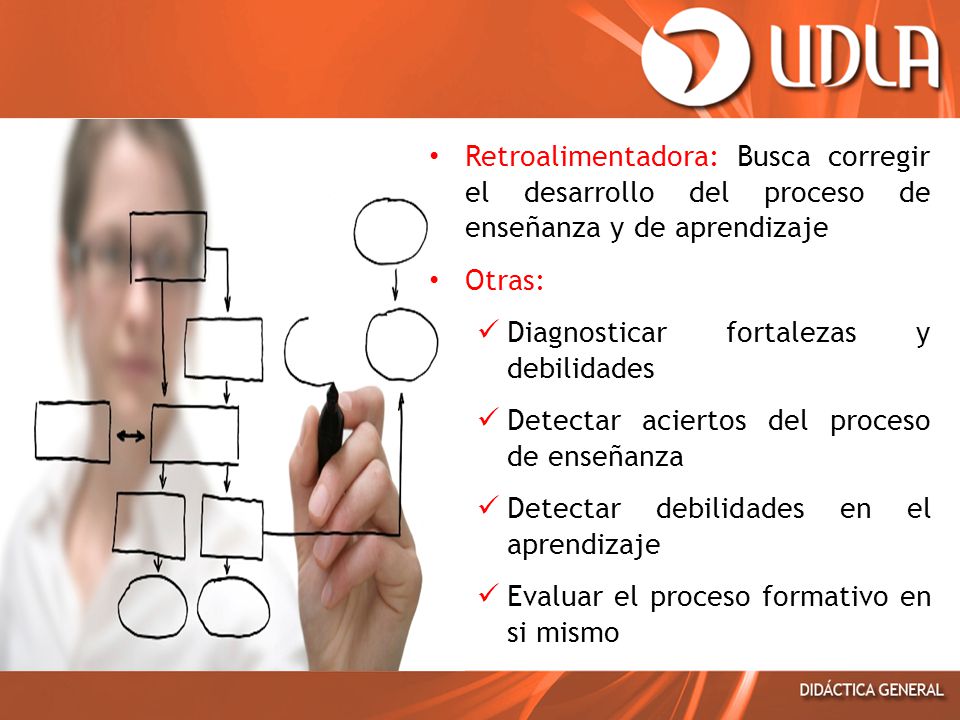 UDLA

• Retroalimentadora: Busca corregir el desarrollo del proceso de enseñanza y de aprendizaje

• Otras:

✓ Diagnosticar fortalezas y debilidades

✓ Detectar aciertos del proceso de enseñanza

✓ Detectar debilidades en el aprendizaje

✓ Evaluar el proceso formativo en si mismo

DIDÁCTICA GENERAL